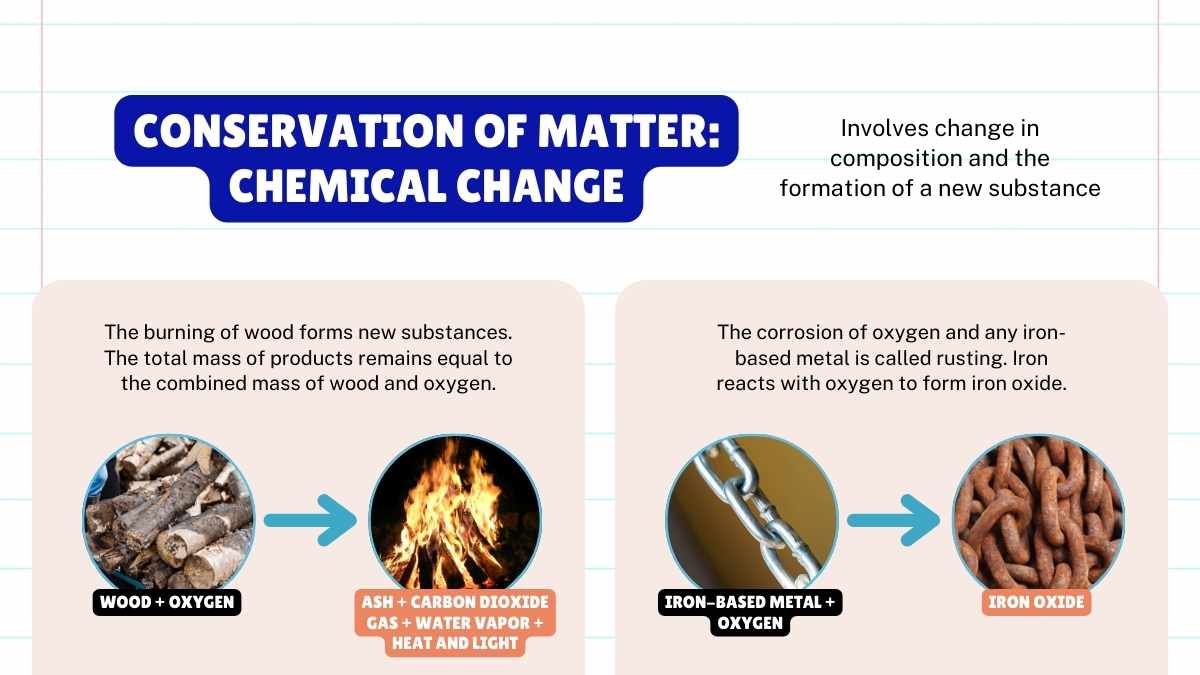 CONSERVATION OF MATTER: CHEMICAL CHANGE

Involves change in composition and the formation of a new substance

The burning of wood forms new substances. The total mass of products remains equal to the combined mass of wood and oxygen.

WOOD + OXYGEN

ASH + CARBON DIOXIDE GAS + WATER VAPOR + HEAT AND LIGHT

The corrosion of oxygen and any iron-based metal is called rusting. Iron reacts with oxygen to form iron oxide.

IRON-BASED METAL + OXYGEN

IRON OXIDE